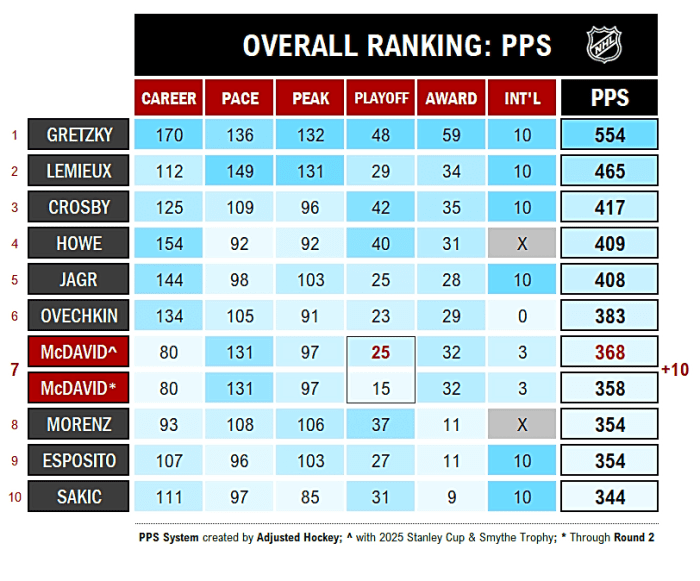 OVERALL RANKING: PPS

NHL

| | | CAREER | PACE | PEAK | PLAYOFF | AWARD | INT'L | PPS | |
|---|---|---|---|---|---|---|---|---|---|
| 1 | GRETZKY | 170 | 136 | 132 | 48 | 59 | 10 | 554 | |
| 2 | LEMIEUX | 112 | 149 | 131 | 29 | 34 | 10 | 465 | |
| 3 | CROSBY | 125 | 109 | 96 | 42 | 35 | 10 | 417 | |
| 4 | HOWE | 154 | 92 | 92 | 40 | 31 | X | 409 | |
| 5 | JAGR | 144 | 98 | 103 | 25 | 28 | 10 | 408 | |
| 6 | OVECHKIN | 134 | 105 | 91 | 23 | 29 | 0 | 383 | |
| 7 | McDAVID^ | 80 | 131 | 97 | 25 | 32 | 3 | 368 | +10 |
| | McDAVID* | 80 | 131 | 97 | 15 | 32 | 3 | 358 | |
| 8 | MORENZ | 93 | 108 | 106 | 37 | 11 | X | 354 | |
| 9 | ESPOSITO | 107 | 96 | 103 | 27 | 11 | 10 | 354 | |
| 10 | SAKIC | 111 | 97 | 85 | 31 | 9 | 10 | 344 | |

PPS System created by Adjusted Hockey; ^ with 2025 Stanley Cup & Smythe Trophy; * Through Round 2